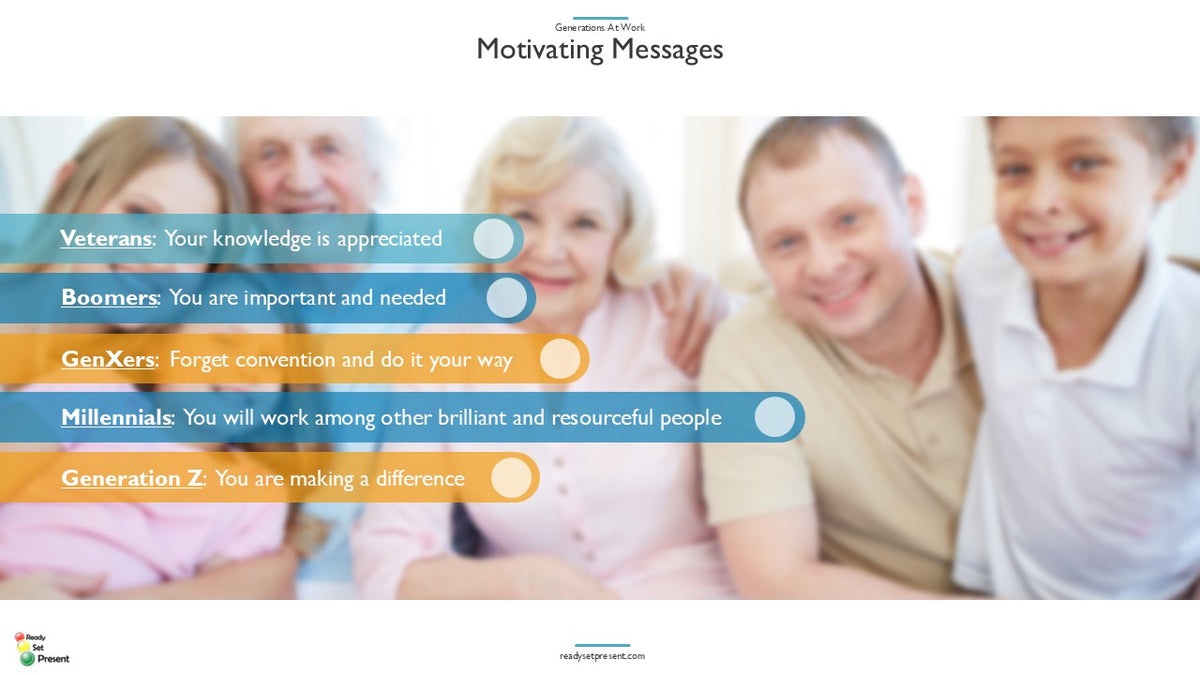 Generations At Work

Motivating Messages

Veterans: Your knowledge is appreciated

Boomers: You are important and needed

GenXers: Forget convention and do it your way

Millennials: You will work among other brilliant and resourceful people

Generation Z: You are making a difference

Ready Set Present

readysetpresent.com